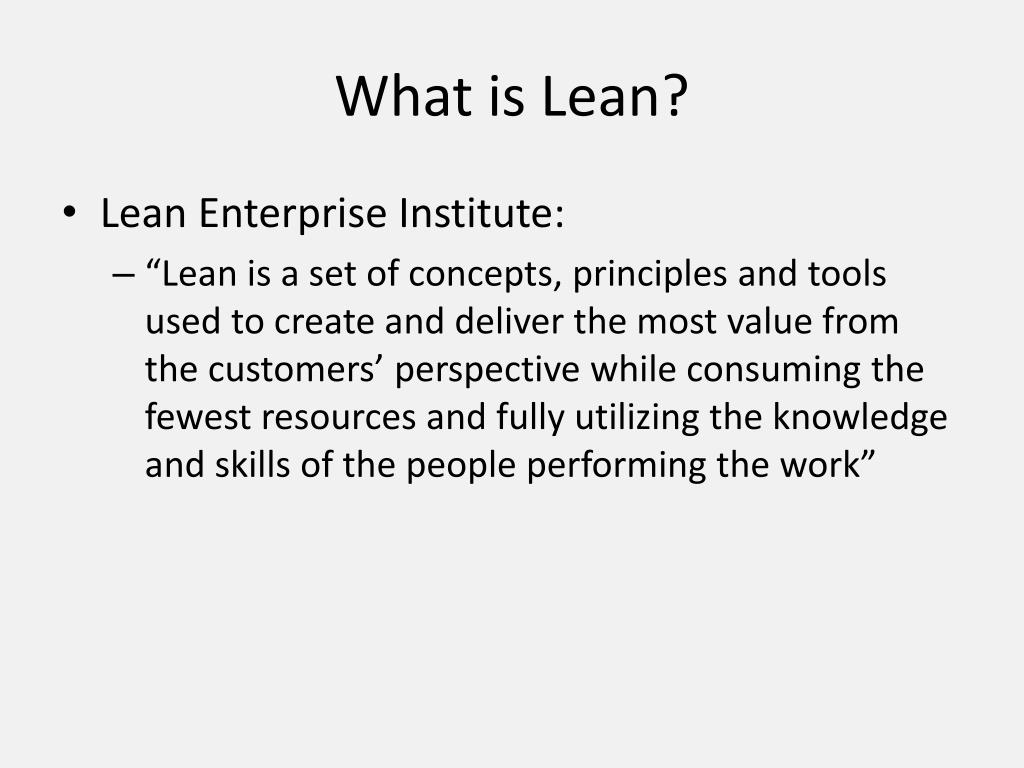 What is Lean?

• Lean Enterprise Institute:

– “Lean is a set of concepts, principles and tools used to create and deliver the most value from the customers’ perspective while consuming the fewest resources and fully utilizing the knowledge and skills of the people performing the work”